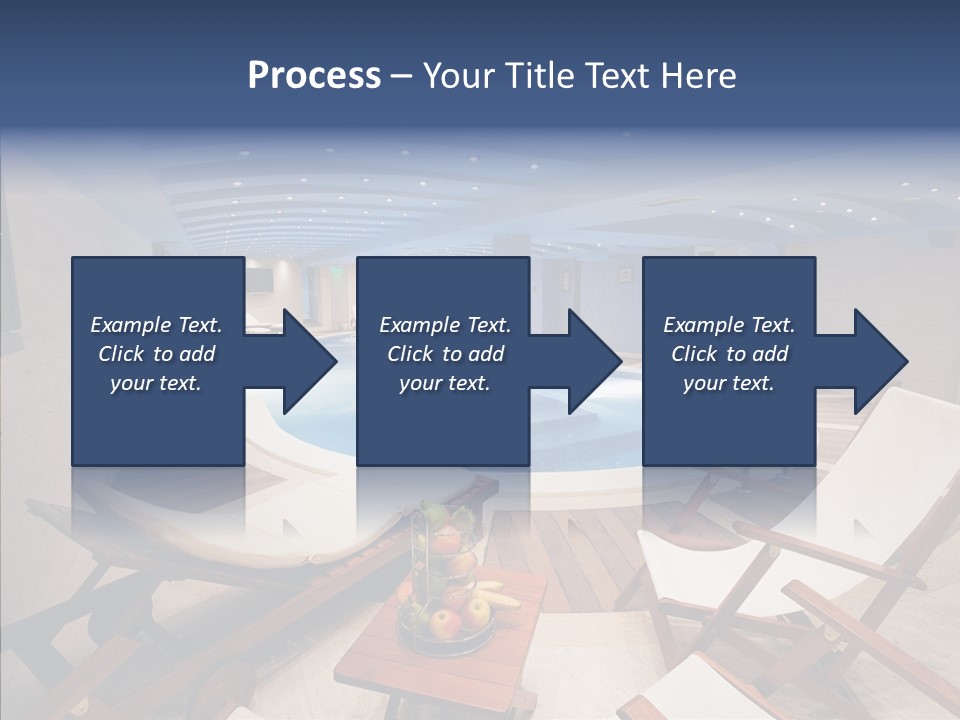 Process – Your Title Text Here

Example Text. Click to add your text.

Example Text. Click to add your text.

Example Text. Click to add your text.